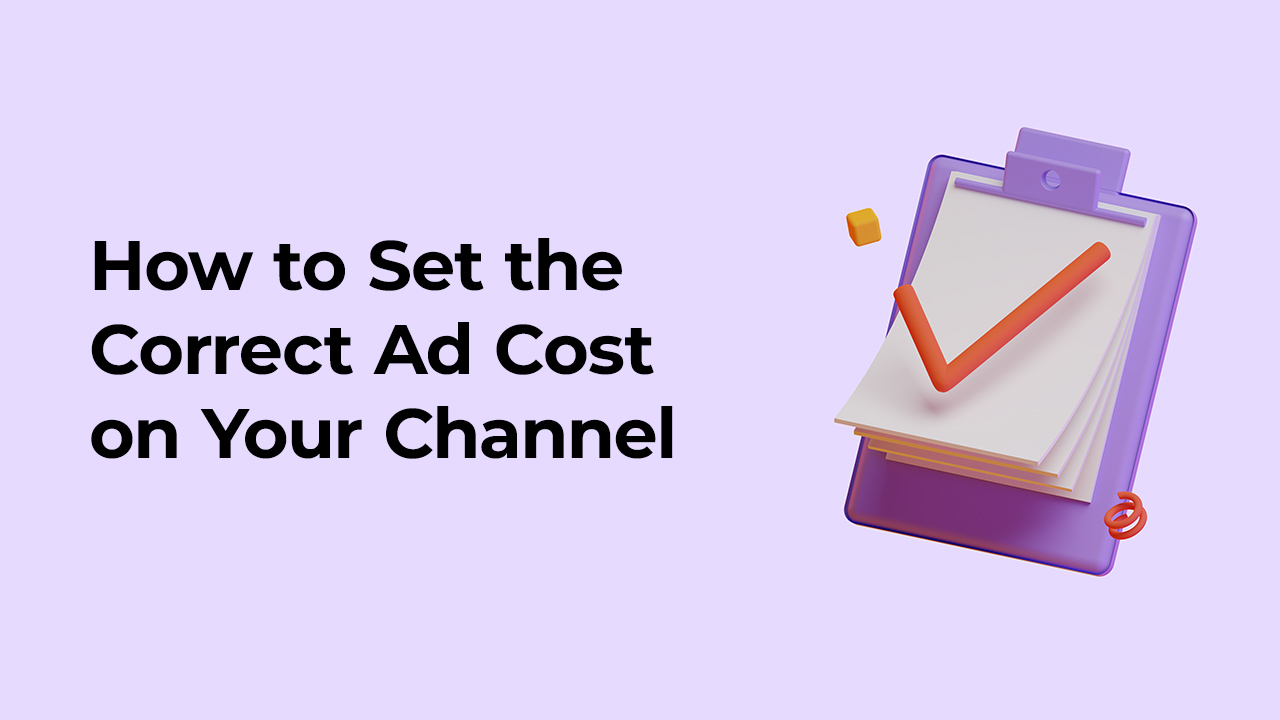 How to Set the Correct Ad Cost on Your Channel